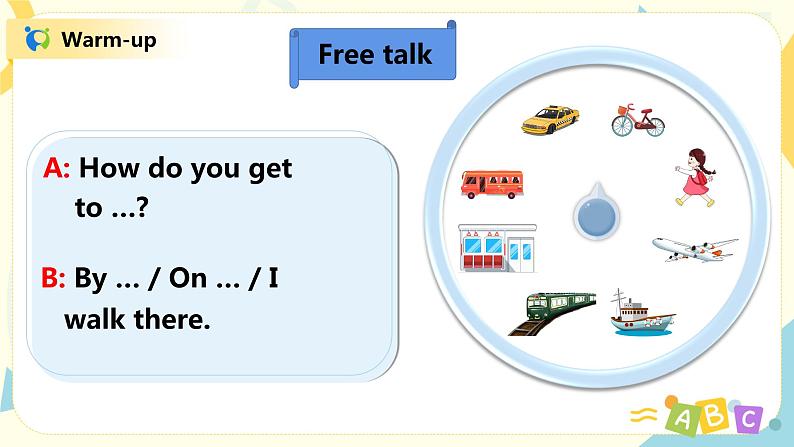 Warm-up

Free talk

A: How do you get to …?

B: By … / On … / I walk there.

A B C